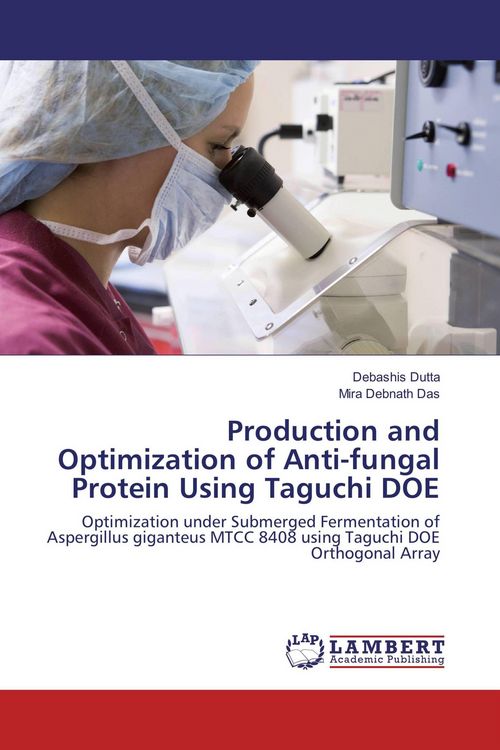 Debashis Dutta
Mira Debnath Das

Production and Optimization of Anti-fungal Protein Using Taguchi DOE

Optimization under Submerged Fermentation of Aspergillus giganteus MTCC 8408 using Taguchi DOE Orthogonal Array

LAP LAMBERT Academic Publishing